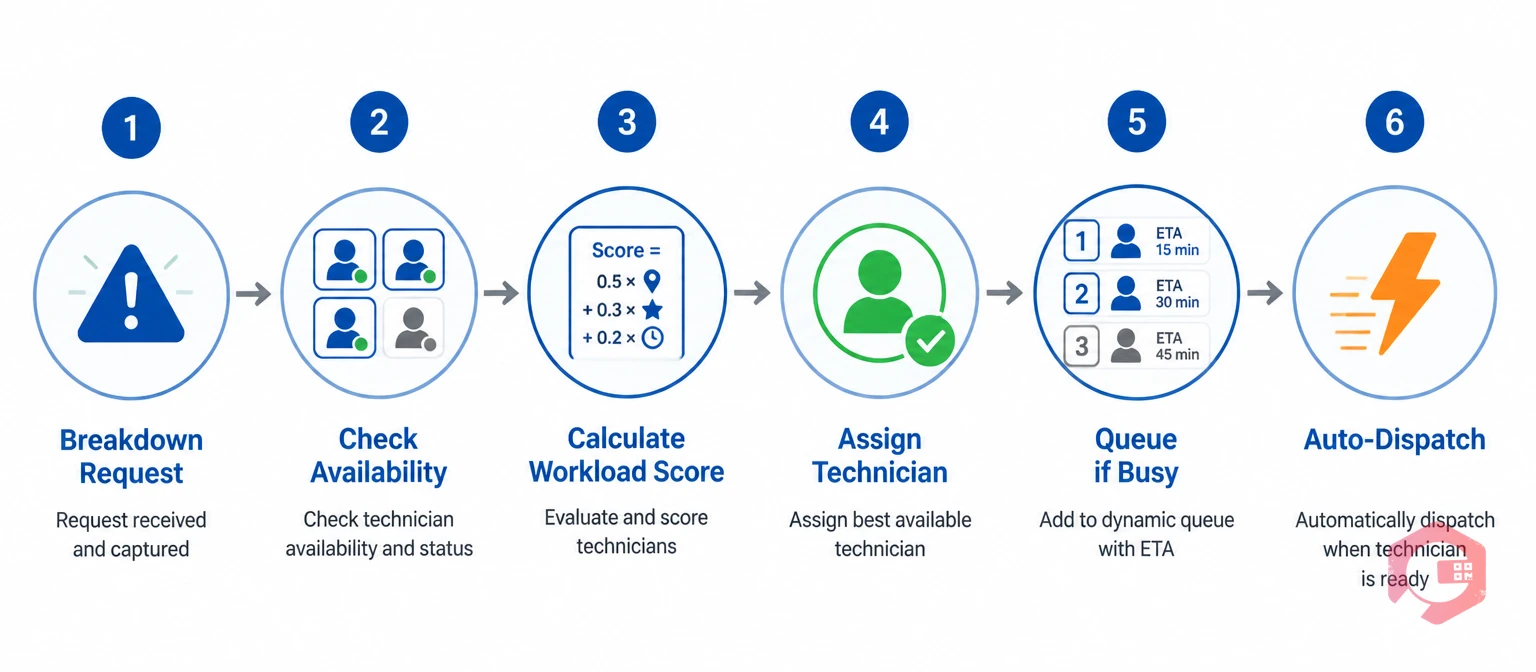 1

Breakdown Request

Request received and captured

2

Check Availability

Check technician availability and status

3

Score =
0.5 ×
+ 0.3 ×
+ 0.2 ×

Calculate Workload Score

Evaluate and score technicians

4

Assign Technician

Assign best available technician

5

1 ETA 15 min
2 ETA 30 min
3 ETA 45 min

Queue if Busy

Add to dynamic queue with ETA

6

Auto-Dispatch

Automatically dispatch when technician is ready